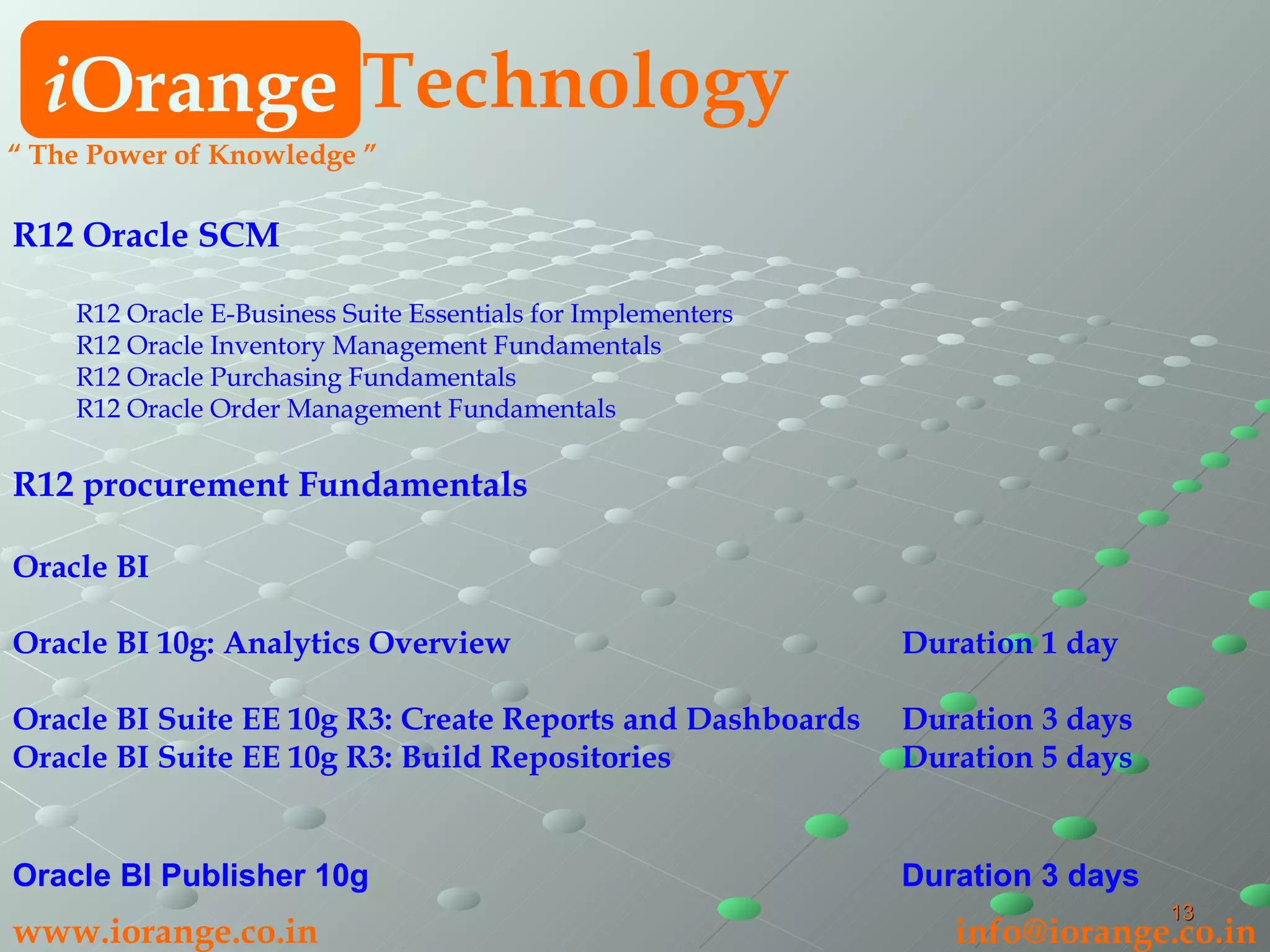 iOrange Technology
“ The Power of Knowledge ”

R12 Oracle SCM

R12 Oracle E-Business Suite Essentials for Implementers
R12 Oracle Inventory Management Fundamentals
R12 Oracle Purchasing Fundamentals
R12 Oracle Order Management Fundamentals

R12 procurement Fundamentals

Oracle BI

Oracle BI 10g: Analytics Overview Duration 1 day

Oracle BI Suite EE 10g R3: Create Reports and Dashboards Duration 3 days
Oracle BI Suite EE 10g R3: Build Repositories Duration 5 days

Oracle BI Publisher 10g Duration 3 days

13

www.iorange.co.in info@iorange.co.in